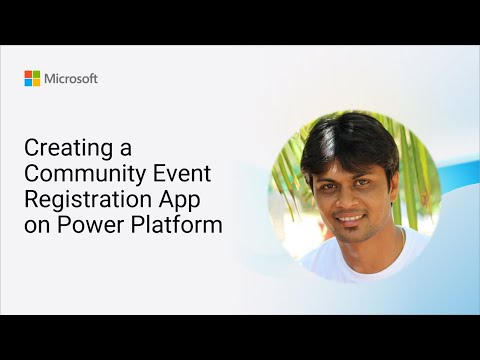 Microsoft

Creating a Community Event Registration App on Power Platform